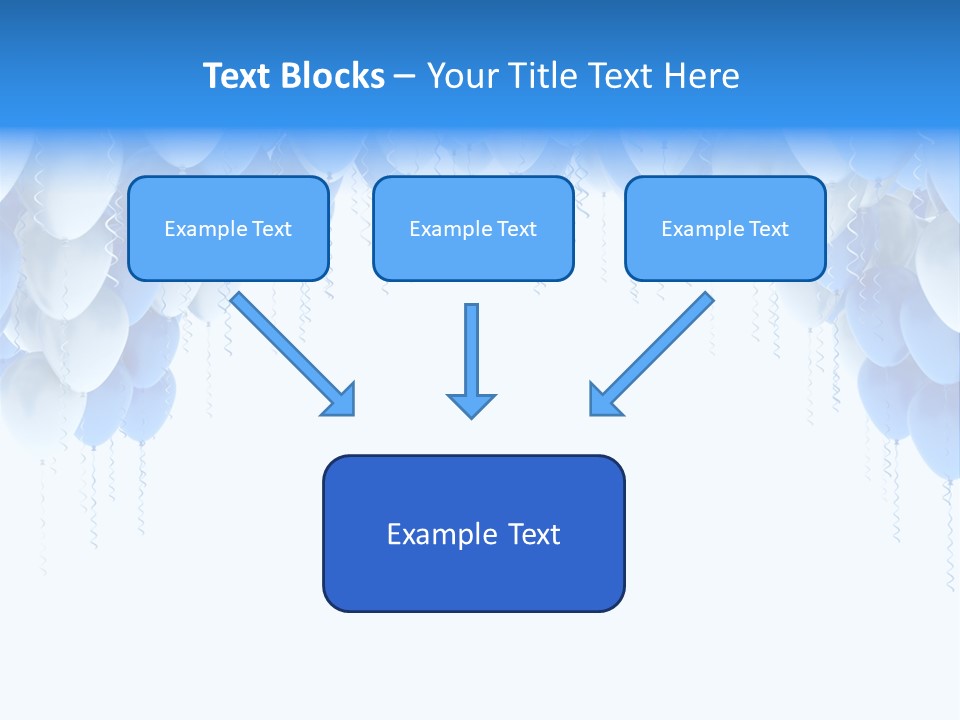 Text Blocks – Your Title Text Here

Example Text

Example Text

Example Text

Example Text